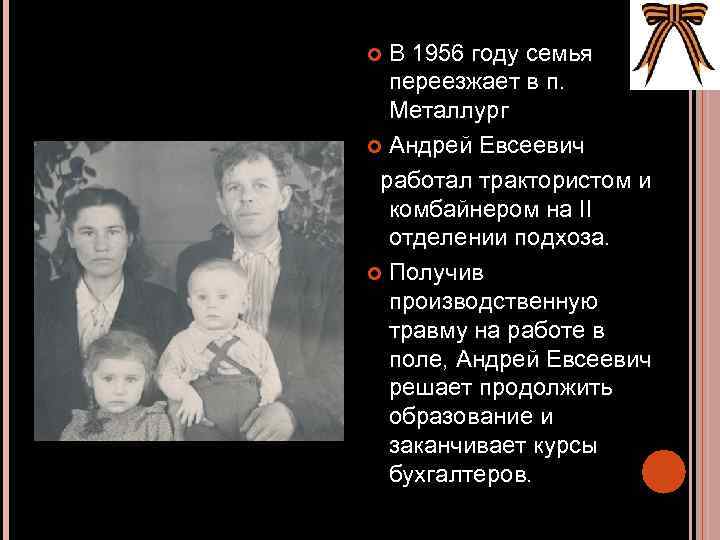 В 1956 году семья переезжает в п. Металлург

Андрей Евсеевич

работал трактористом и комбайнером на II отделении подхоза.

Получив производственную травму на работе в поле, Андрей Евсеевич решает продолжить образование и заканчивает курсы бухгалтеров.